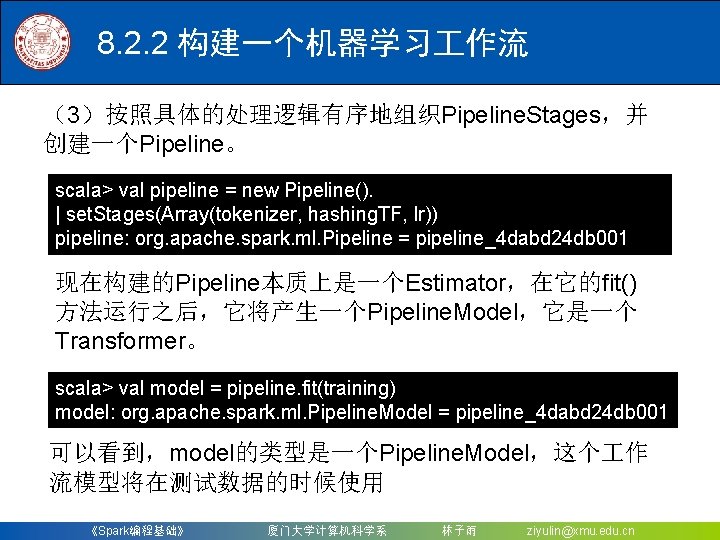 8.2.2 构建一个机器学习工作流

（3）按照具体的处理逻辑有序地组织PipelineStages，并创建一个Pipeline。

scala> val pipeline = new Pipeline().
| setStages(Array(tokenizer, hashingTF, lr))
pipeline: org.apache.spark.ml.Pipeline = pipeline_4dabd24db001

现在构建的Pipeline本质上是一个Estimator，在它的fit()方法运行之后，它将产生一个PipelineModel，它是一个Transformer。

scala> val model = pipeline.fit(training)
model: org.apache.spark.ml.PipelineModel = pipeline_4dabd24db001

可以看到，model的类型是一个PipelineModel，这个工作流模型将在测试数据的时候使用

《Spark编程基础》 厦门大学计算机科学系 林子雨 ziyulin@xmu.edu.cn